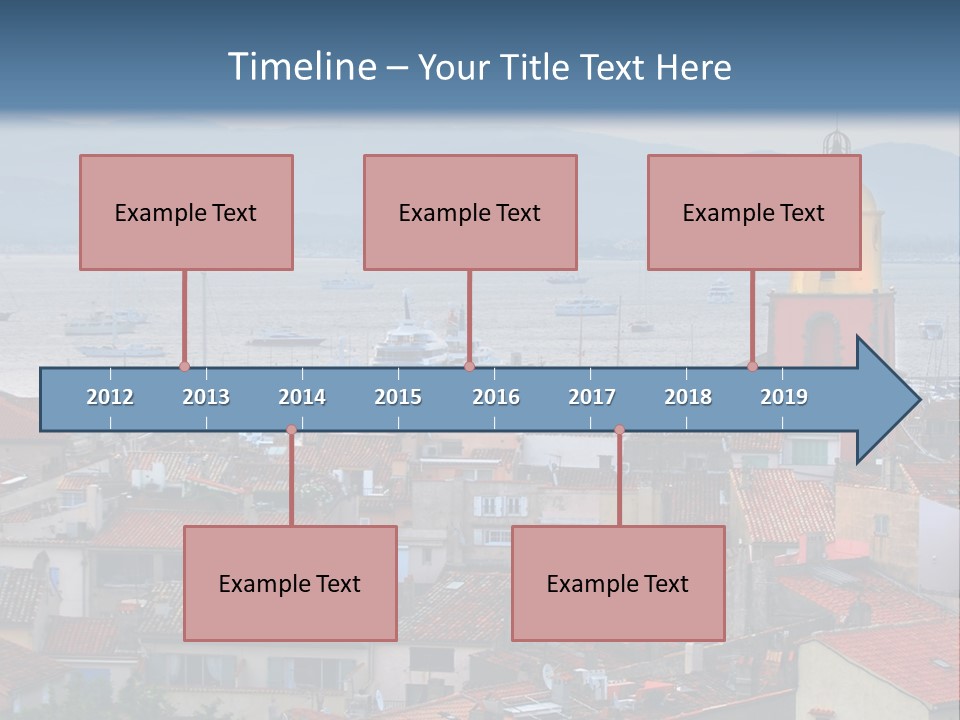 Timeline – Your Title Text Here

Example Text

Example Text

Example Text

2012 2013 2014 2015 2016 2017 2018 2019

Example Text

Example Text